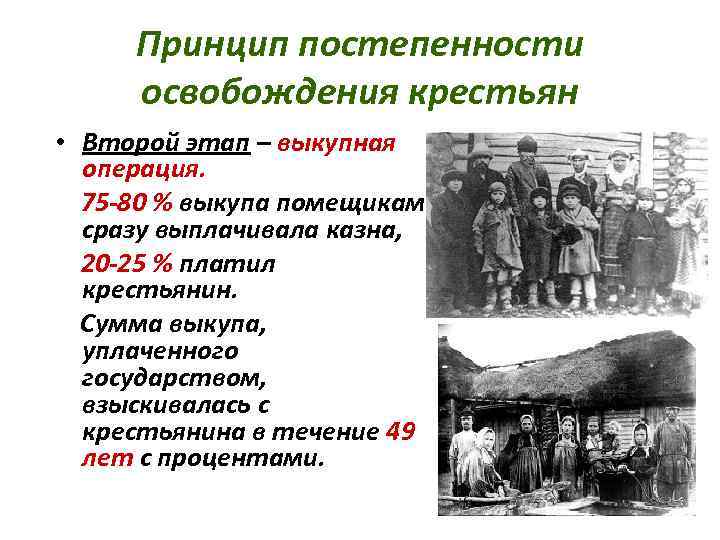 Принцип постепенности освобождения крестьян

• Второй этап – выкупная операция.

75-80 % выкупа помещикам сразу выплачивала казна,

20-25 % платил крестьянин.

Сумма выкупа, уплаченного государством, взыскивалась с крестьянина в течение 49 лет с процентами.